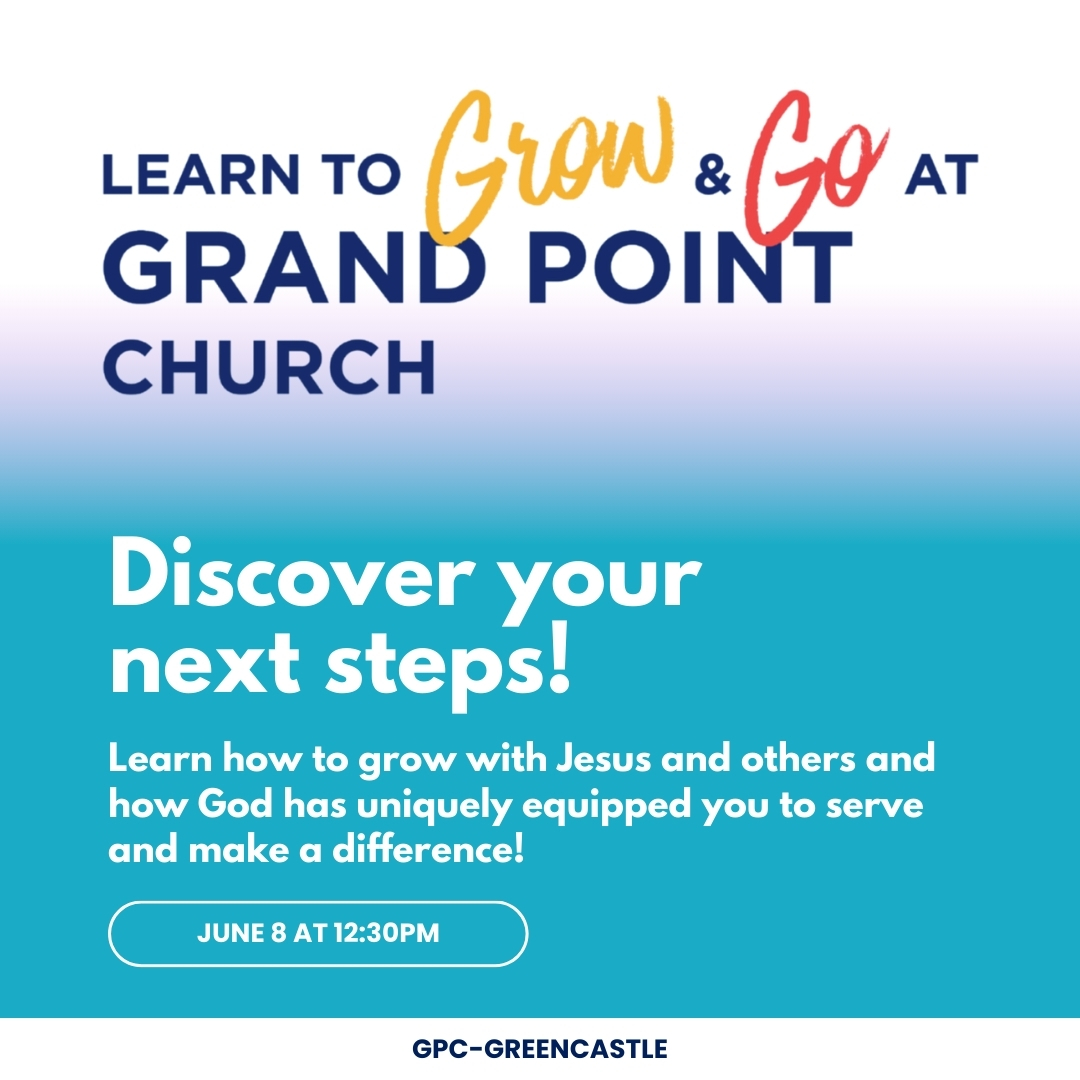 LEARN TO Grow & Go AT GRAND POINT CHURCH

Discover your next steps!

Learn how to grow with Jesus and others and how God has uniquely equipped you to serve and make a difference!

JUNE 8 AT 12:30PM

GPC-GREENCASTLE